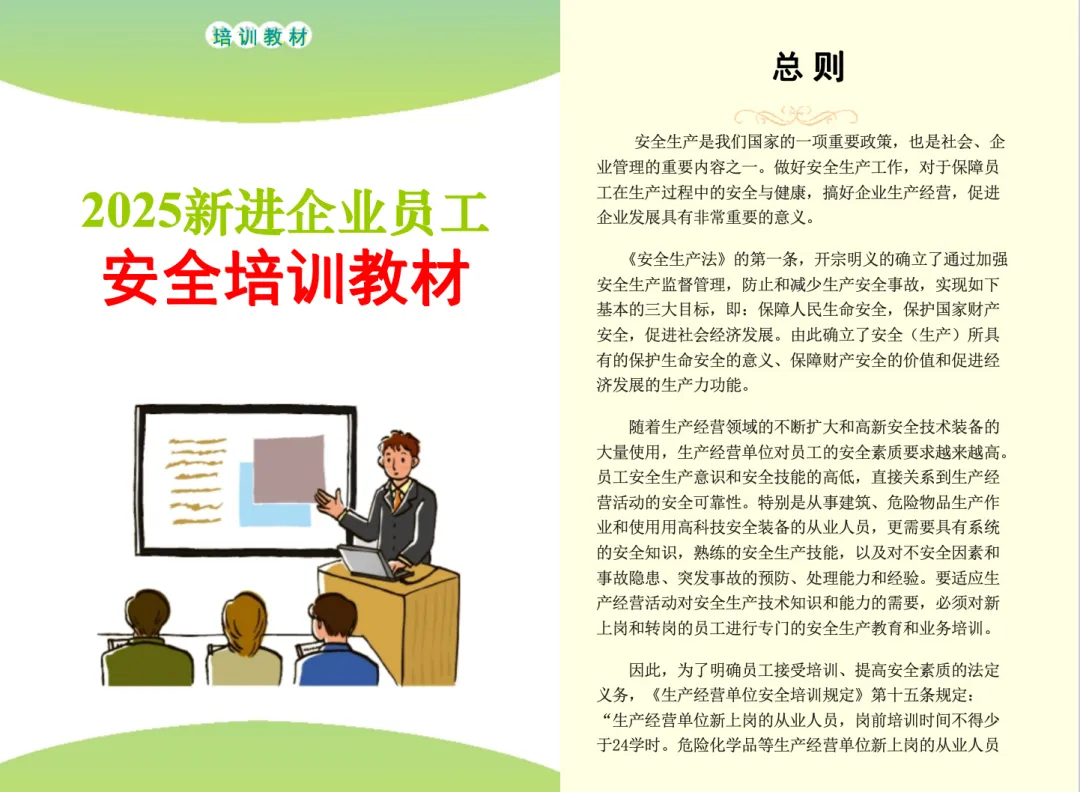 培训教材

2025新进企业员工
安全培训教材

总 则

安全生产是我们国家的一项重要政策，也是社会、企业管理的重要内容之一。做好安全生产工作，对于保障员工在生产过程中的安全与健康，搞好企业生产经营，促进企业发展具有非常重要的意义。

《安全生产法》的第一条，开宗明义的确立了通过加强安全生产监督管理，防止和减少生产安全事故，实现如下基本的三大目标，即：保障人民生命安全，保护国家财产安全，促进社会经济发展。由此确立了安全（生产）所具有的保护生命安全的意义、保障财产安全的价值和促进经济发展的生产力功能。

随着生产经营领域的不断扩大和高新安全技术装备的大量使用，生产经营单位对员工的安全素质要求越来越高。员工安全生产意识和安全技能的高低，直接关系到生产经营活动的安全可靠性。特别是从事建筑、危险物品生产作业和使用用高科技安全装备的从业人员，更需要具有系统的安全知识，熟练的安全生产技能，以及对不安全因素和事故隐患、突发事故的预防、处理能力和经验。要适应生产经营活动对安全生产技术知识和能力的需要，必须对新上岗和转岗的员工进行专门的安全生产教育和业务培训。

因此，为了明确员工接受培训、提高安全素质的法定义务，《生产经营单位安全培训规定》第十五条规定：“生产经营单位新上岗的从业人员，岗前培训时间不得少于24学时。危险化学品等生产经营单位新上岗的从业人员